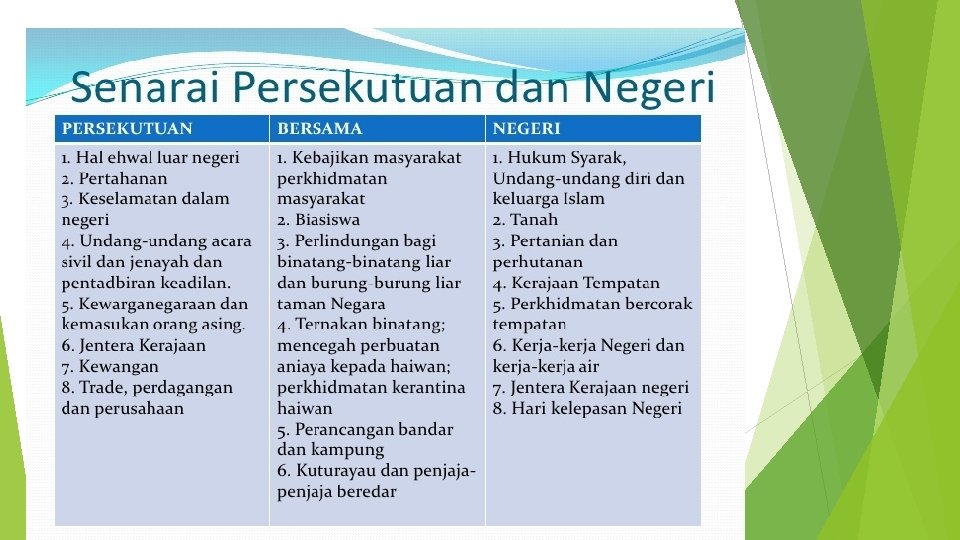 Senarai Persekutuan dan Negeri

| PERSEKUTUAN | BERSAMA | NEGERI |
|---|---|---|
| 1. Hal ehwal luar negeri 2. Pertahanan 3. Keselamatan dalam negeri 4. Undang-undang acara sivil dan jenayah dan pentadbiran keadilan. 5. Kewarganegaraan dan kemasukan orang asing. 6. Jentera Kerajaan 7. Kewangan 8. Trade, perdagangan dan perusahaan | 1. Kebajikan masyarakat perkhidmatan masyarakat 2. Biasiswa 3. Perlindungan bagi binatang-binatang liar dan burung-burung liar taman Negara 4. Ternakan binatang; mencegah perbuatan aniaya kepada haiwan; perkhidmatan kerantina haiwan 5. Perancangan bandar dan kampung 6. Kuturayau dan penjaja-penjaja beredar | 1. Hukum Syarak, Undang-undang diri dan keluarga Islam 2. Tanah 3. Pertanian dan perhutanan 4. Kerajaan Tempatan 5. Perkhidmatan bercorak tempatan 6. Kerja-kerja Negeri dan kerja-kerja air 7. Jentera Kerajaan negeri 8. Hari kelepasan Negeri |